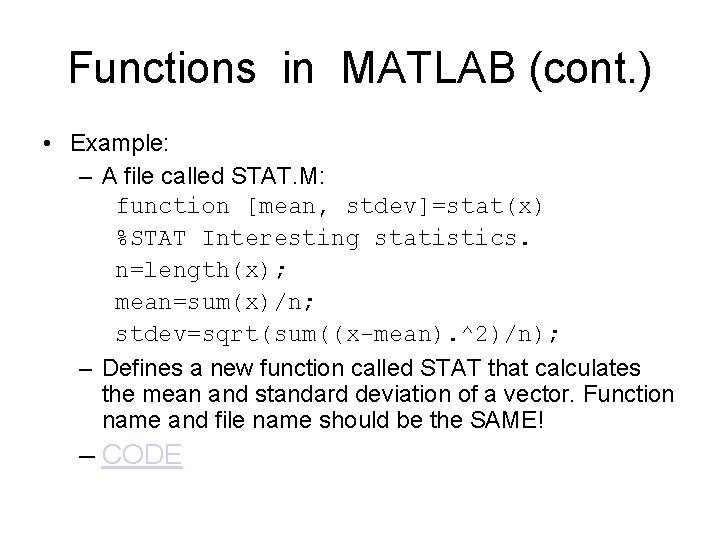 Functions in MATLAB (cont.)

• Example:
– A file called STAT.M:
function [mean, stdev]=stat(x)
%STAT Interesting statistics.
n=length(x);
mean=sum(x)/n;
stdev=sqrt(sum((x-mean).^2)/n);
– Defines a new function called STAT that calculates the mean and standard deviation of a vector. Function name and file name should be the SAME!
– CODE